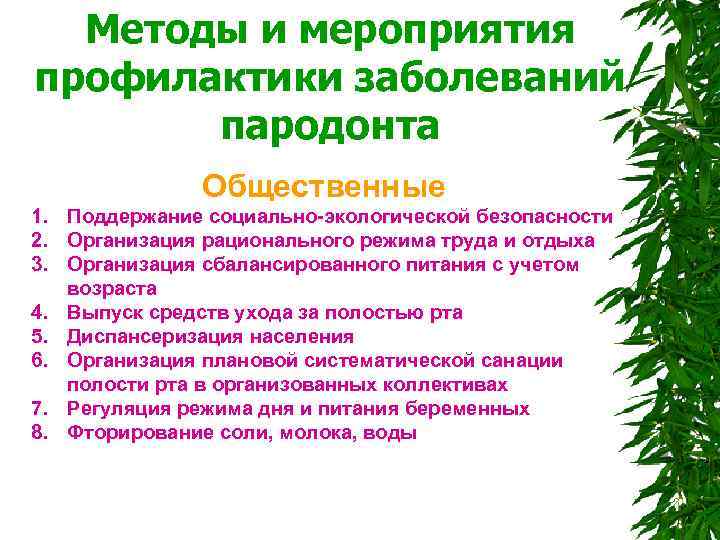 Методы и мероприятия профилактики заболеваний пародонта

Общественные

1. Поддержание социально-экологической безопасности
2. Организация рационального режима труда и отдыха
3. Организация сбалансированного питания с учетом возраста
4. Выпуск средств ухода за полостью рта
5. Диспансеризация населения
6. Организация плановой систематической санации полости рта в организованных коллективах
7. Регуляция режима дня и питания беременных
8. Фторирование соли, молока, воды